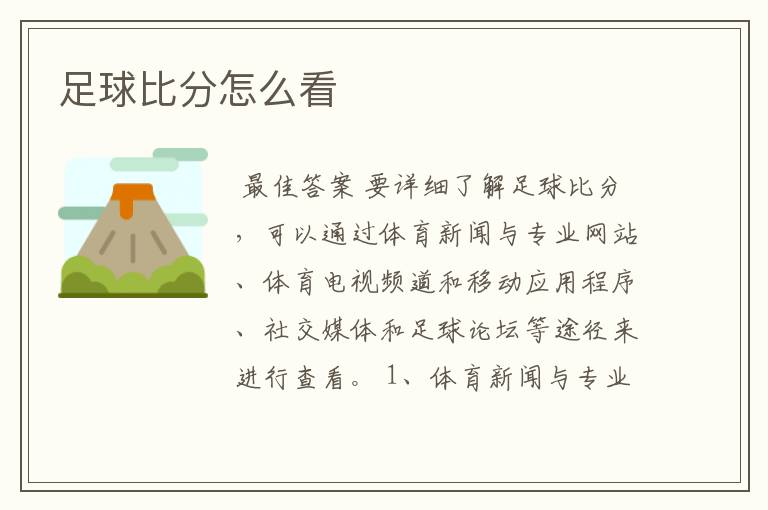 足球比分怎么看

最佳答案 要详细了解足球比分，可以通过体育新闻与专业网站、体育电视频道和移动应用程序、社交媒体和足球论坛等途径来进行查看。 1、体育新闻与专业